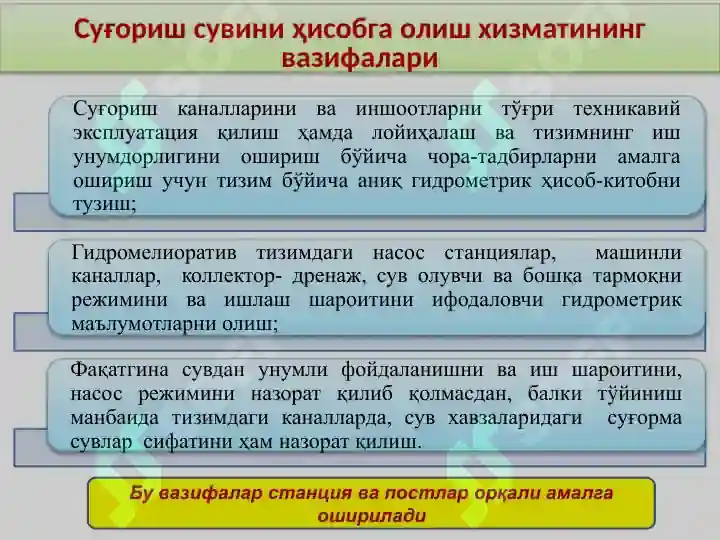 Суғориш сувини ҳисобга олиш хизматининг вазифалари

Суғориш каналларини ва иншоотларни тўғри техникавий эксплуатация қилиш ҳамда лойиҳалаш ва тизимнинг иш унумдорлигини ошириш бўйича чора-тадбирларни амалга ошириш учун тизим бўйича аниқ гидрометрик ҳисоб-китобни тузиш;

Гидромелиоратив тизимдаги насос станциялар, машинли каналлар, коллектор- дренаж, сув олувчи ва бошқа тармоқни режимини ва ишлаш шароитини ифодаловчи гидрометрик маълумотларни олиш;

Фақатгина сувдан унумли фойдаланишни ва иш шароитини, насос режимини назорат қилиб қолмасдан, балки тўйиниш манбаида тизимдаги каналларда, сув хавзаларидаги суғорма сувлар сифатини ҳам назорат қилиш.

Бу вазифалар станция ва постлар орқали амалга оширилади